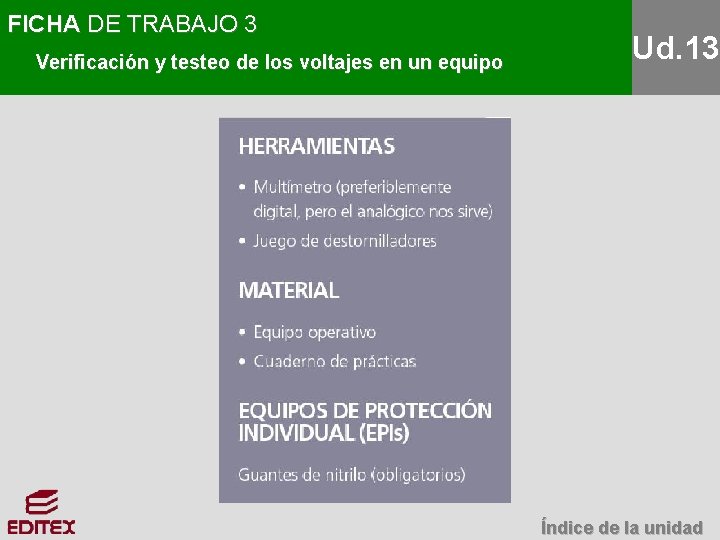 FICHA DE TRABAJO 3

Verificación y testeo de los voltajes en un equipo

Ud.13

HERRAMIENTAS

• Multímetro (preferiblemente digital, pero el analógico nos sirve)
• Juego de destornilladores

MATERIAL

• Equipo operativo
• Cuaderno de prácticas

EQUIPOS DE PROTECCIÓN INDIVIDUAL (EPIs)

Guantes de nitrilo (obligatorios)

EDITEX

Índice de la unidad